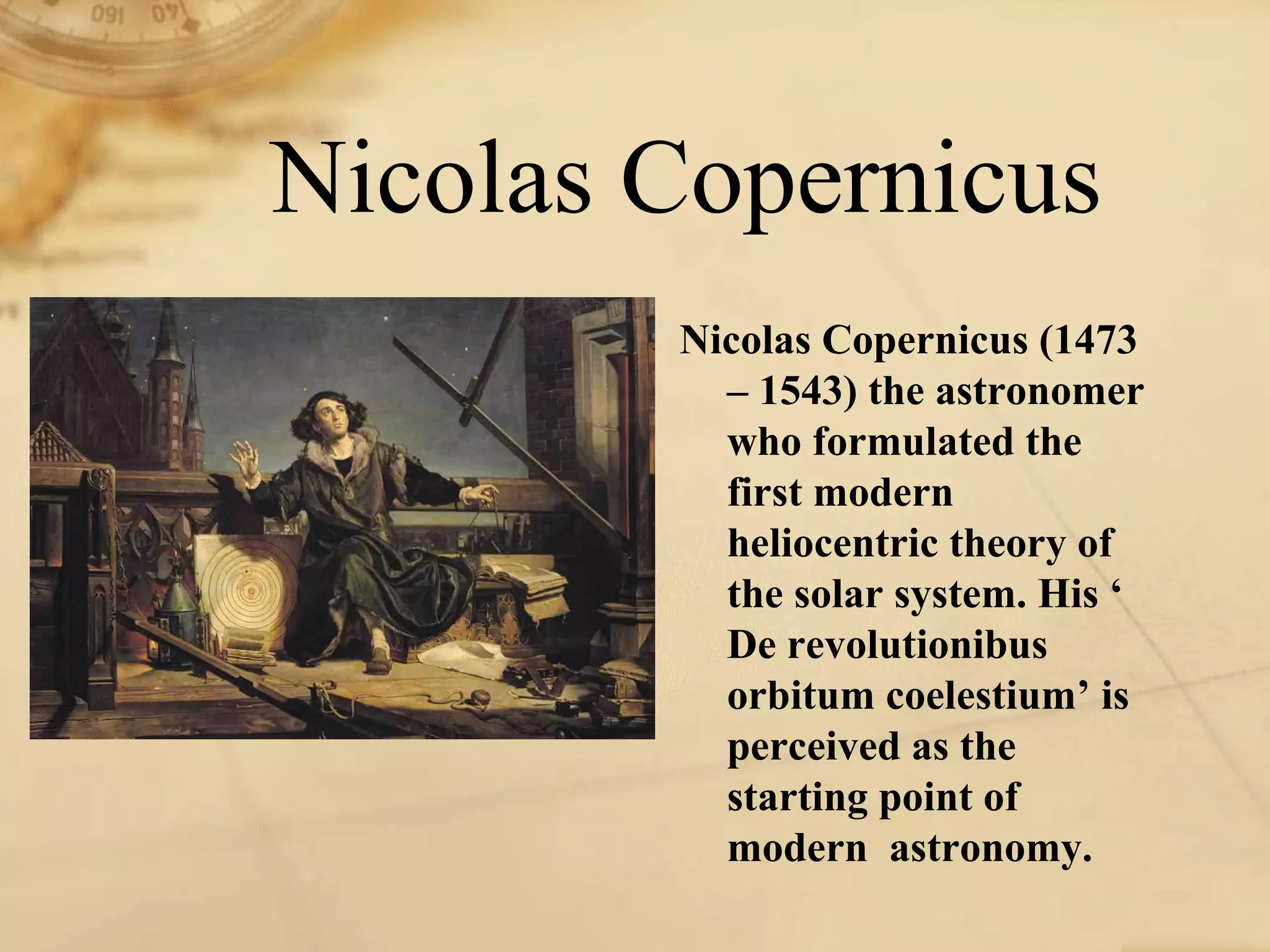 Nicolas Copernicus

Nicolas Copernicus (1473 – 1543) the astronomer who formulated the first modern heliocentric theory of the solar system. His ‘ De revolutionibus orbitum coelestium’ is perceived as the starting point of modern astronomy.